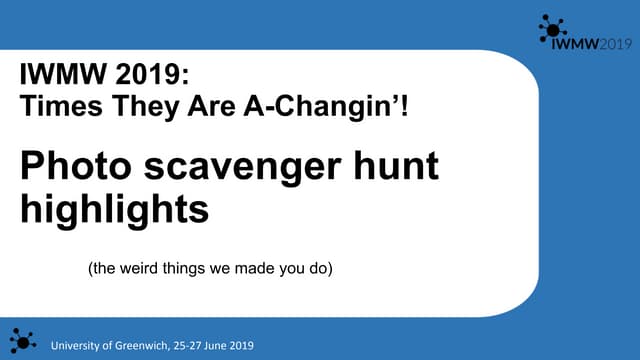 IWMW2019

IWMW 2019:
Times They Are A-Changin'!

Photo scavenger hunt highlights

(the weird things we made you do)

University of Greenwich, 25-27 June 2019